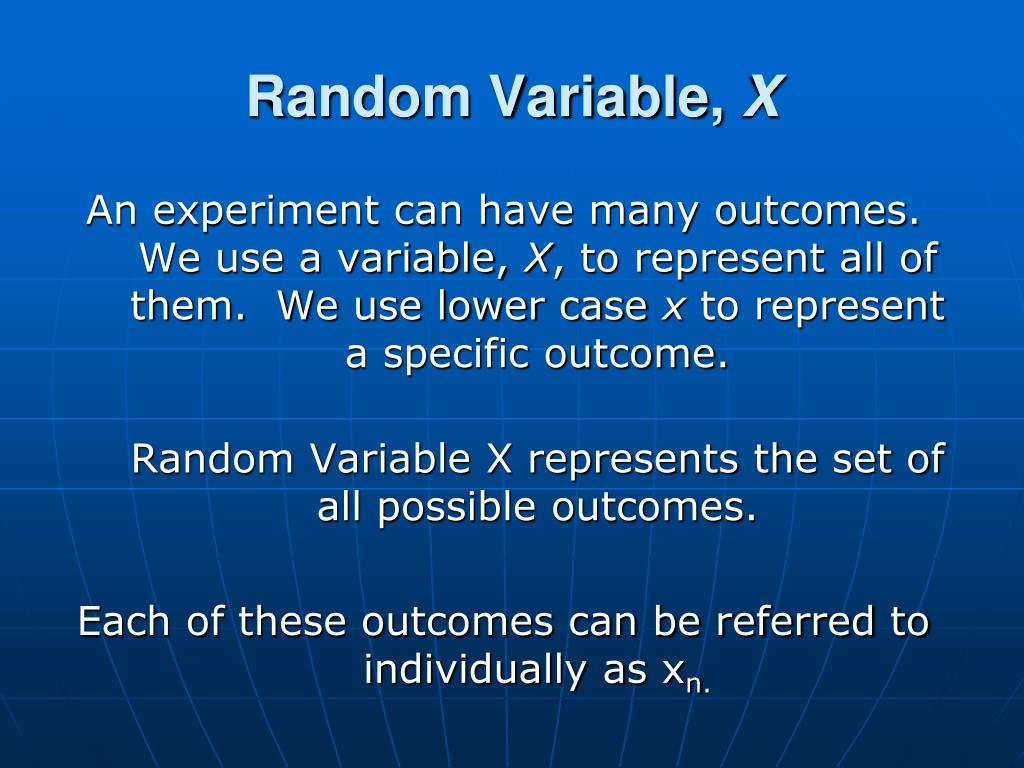 Random Variable, X

An experiment can have many outcomes. We use a variable, X, to represent all of them. We use lower case x to represent a specific outcome.

Random Variable X represents the set of all possible outcomes.

Each of these outcomes can be referred to individually as $x_{n.}$